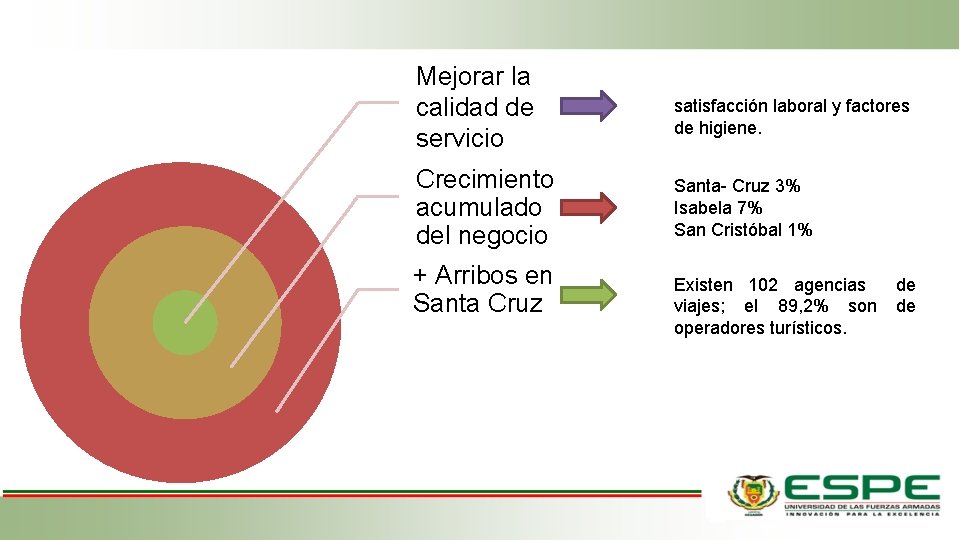 Mejorar la calidad de servicio

satisfacción laboral y factores de higiene.

Crecimiento acumulado del negocio

Santa- Cruz 3%
Isabela 7%
San Cristóbal 1%

+ Arribos en Santa Cruz

Existen 102 agencias de viajes; el 89,2% son de operadores turísticos.

ESPE
UNIVERSIDAD DE LAS FUERZAS ARMADAS
INNOVACIÓN PARA LA EXCELENCIA